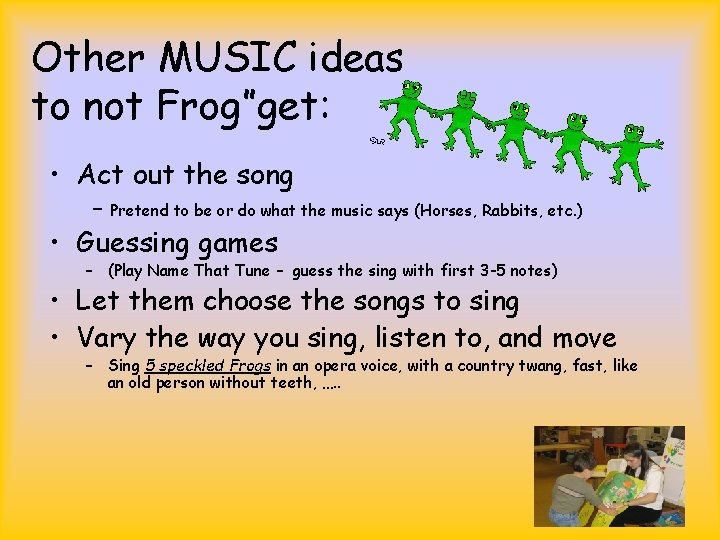 Other MUSIC ideas to not Frog"get:

• Act out the song
  – Pretend to be or do what the music says (Horses, Rabbits, etc.)
• Guessing games
  – (Play Name That Tune – guess the sing with first 3-5 notes)
• Let them choose the songs to sing
• Vary the way you sing, listen to, and move
  – Sing 5 speckled Frogs in an opera voice, with a country twang, fast, like an old person without teeth, .....